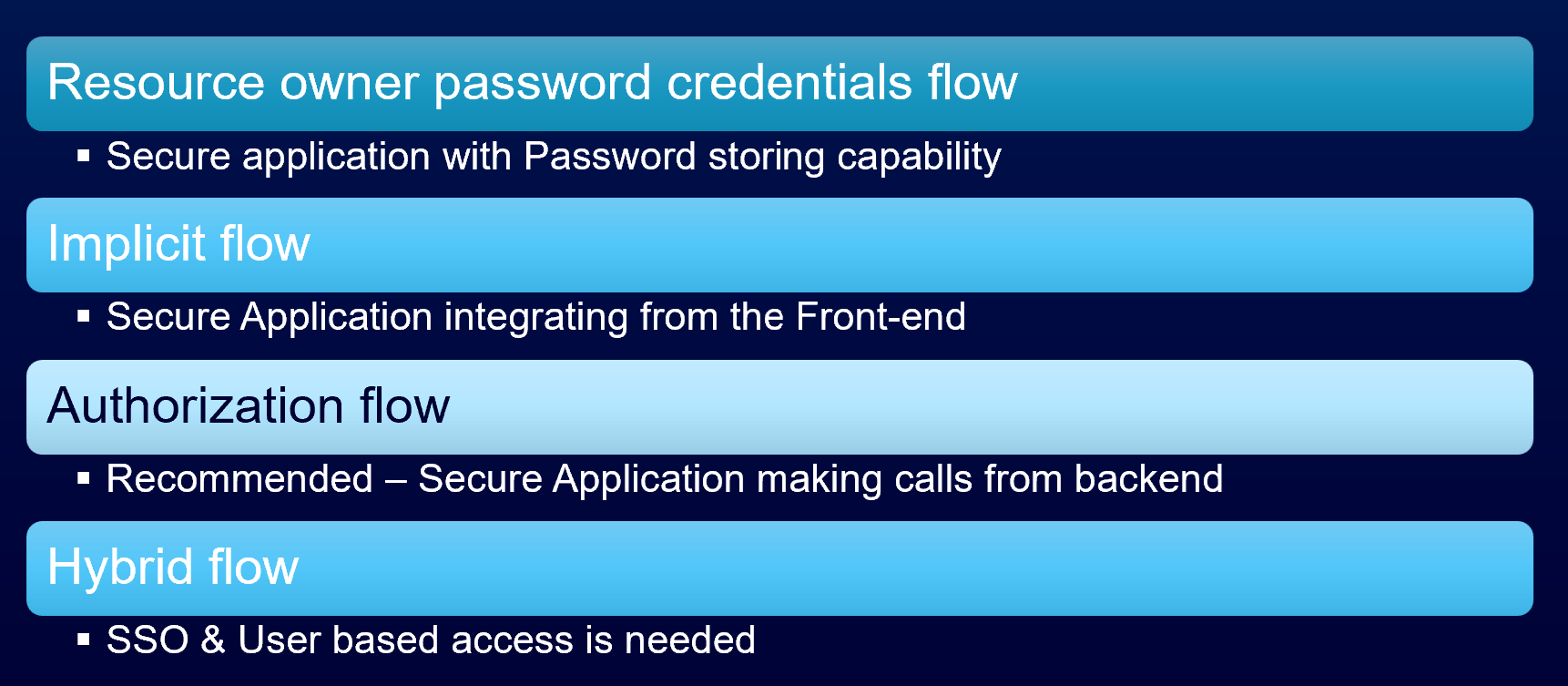 Resource owner password credentials flow

▪ Secure application with Password storing capability

Implicit flow

▪ Secure Application integrating from the Front-end

Authorization flow

▪ Recommended – Secure Application making calls from backend

Hybrid flow

▪ SSO & User based access is needed